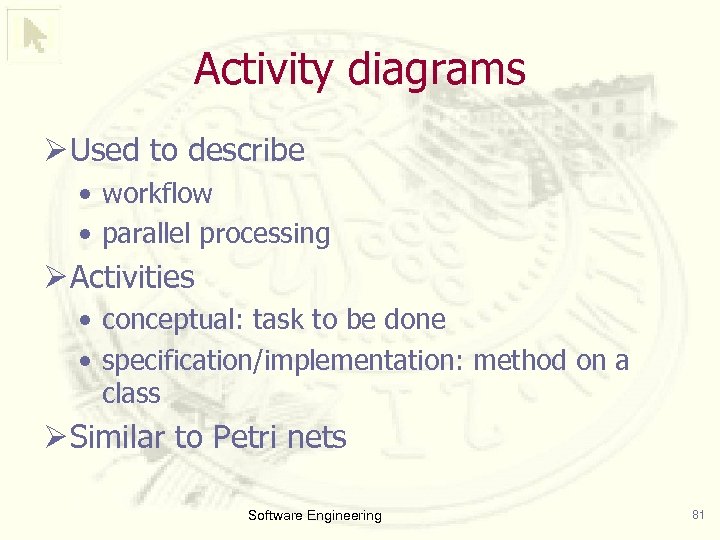 Activity diagrams

➢Used to describe
• workflow
• parallel processing

➢Activities
• conceptual: task to be done
• specification/implementation: method on a class

➢Similar to Petri nets

Software Engineering

81